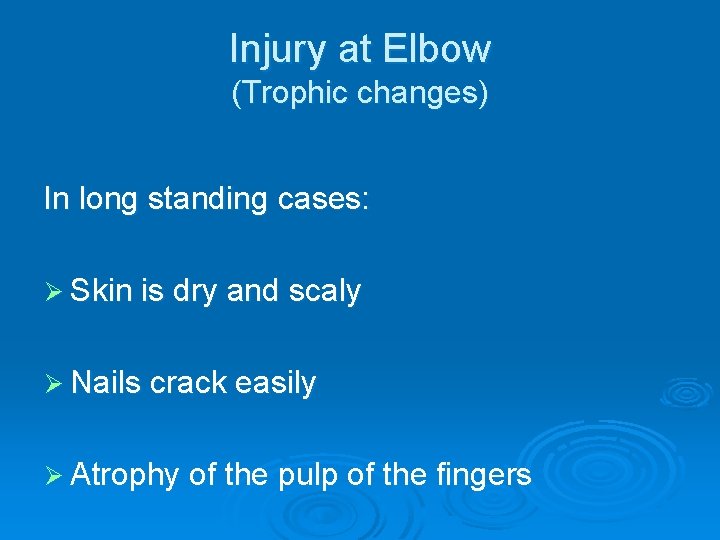 Injury at Elbow
(Trophic changes)

In long standing cases:

➢ Skin is dry and scaly

➢ Nails crack easily

➢ Atrophy of the pulp of the fingers